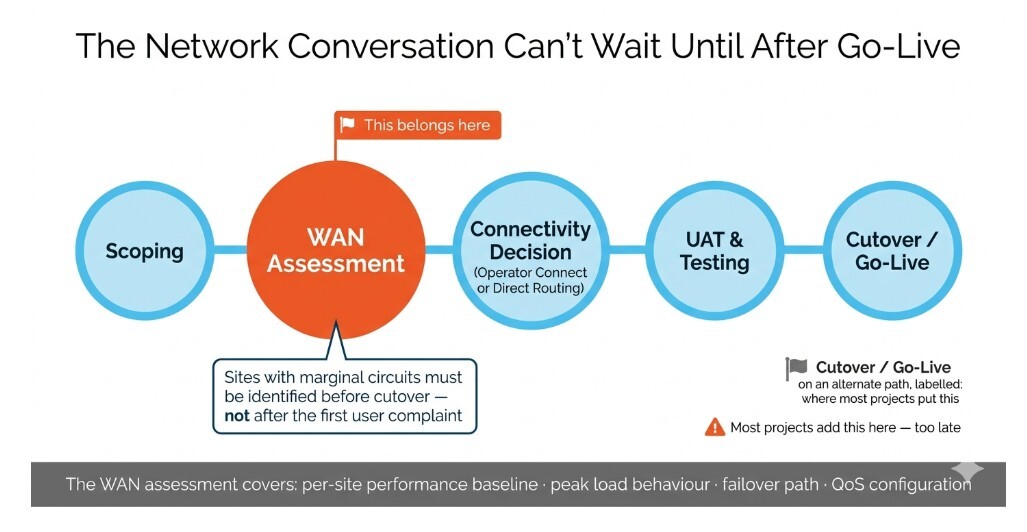 The Network Conversation Can't Wait Until After Go-Live

This belongs here

Scoping

WAN Assessment

Connectivity Decision
(Operator Connect or Direct Routing)

UAT & Testing

Cutover / Go-Live

Sites with marginal circuits must be identified before cutover — **not** after the first user complaint

Cutover / Go-Live
on an alternate path, labelled: where most projects put this

Most projects add this here — too late

The WAN assessment covers: per-site performance baseline · peak load behaviour · failover path · QoS configuration